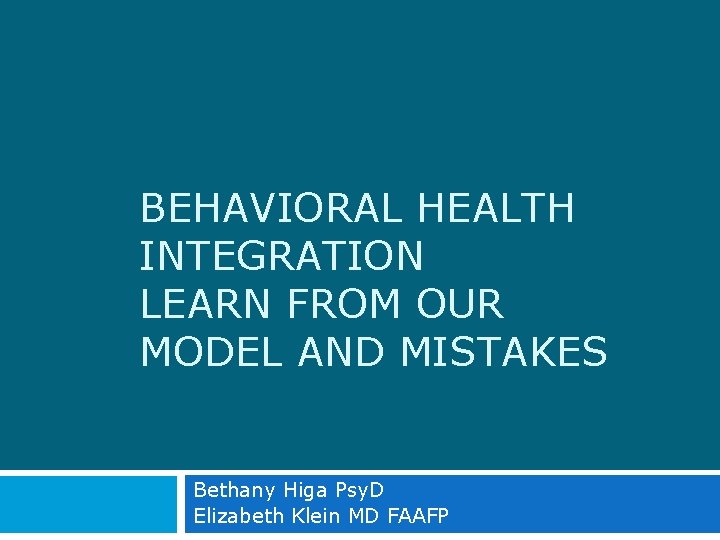 BEHAVIORAL HEALTH INTEGRATION
LEARN FROM OUR MODEL AND MISTAKES

Bethany Higa PsyD
Elizabeth Klein MD FAAFP